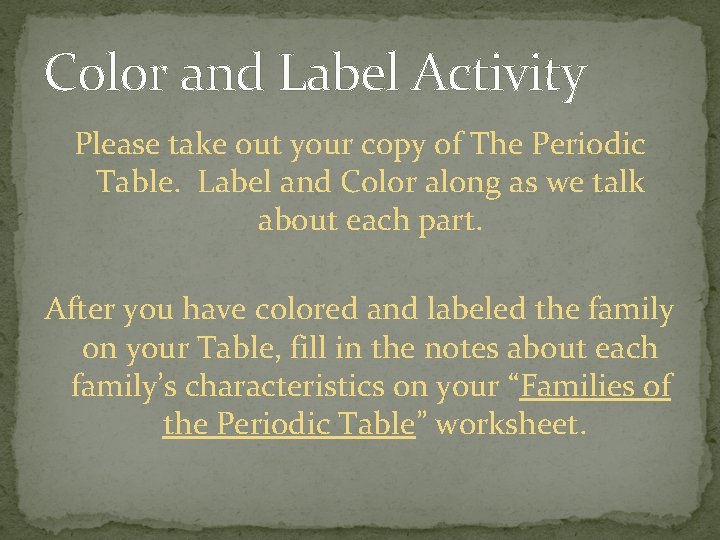 Color and Label Activity

Please take out your copy of The Periodic Table. Label and Color along as we talk about each part.

After you have colored and labeled the family on your Table, fill in the notes about each family's characteristics on your "Families of the Periodic Table" worksheet.